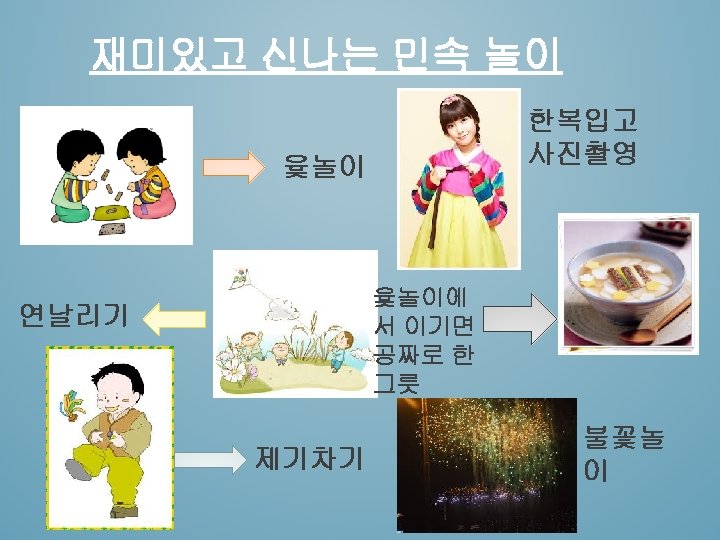 재미있고 신나는 민속 놀이

윷놀이

한복입고 사진촬영

연날리기

윷놀이에서 이기면 공짜로 한 그릇

제기차기

불꽃놀이